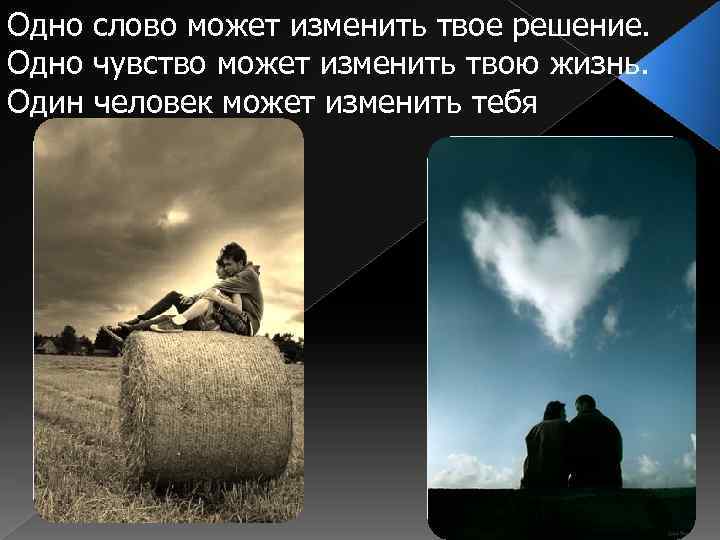 Одно слово может изменить твое решение.
Одно чувство может изменить твою жизнь.
Один человек может изменить тебя